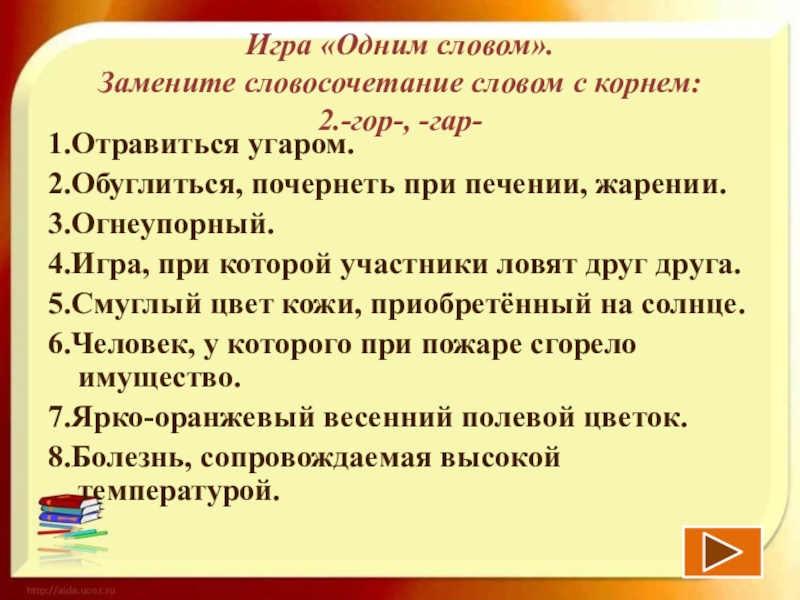 Игра «Одним словом».
Замените словосочетание словом с корнем:
2.-гор-, -гар-

1.Отравиться угаром.

2.Обуглиться, почернеть при печении, жарении.

3.Огнеупорный.

4.Игра, при которой участники ловят друг друга.

5.Смуглый цвет кожи, приобретённый на солнце.

6.Человек, у которого при пожаре сгорело имущество.

7.Ярко-оранжевый весенний полевой цветок.

8.Болезнь, сопровождаемая высокой температурой.

http://aida.ucoz.ru